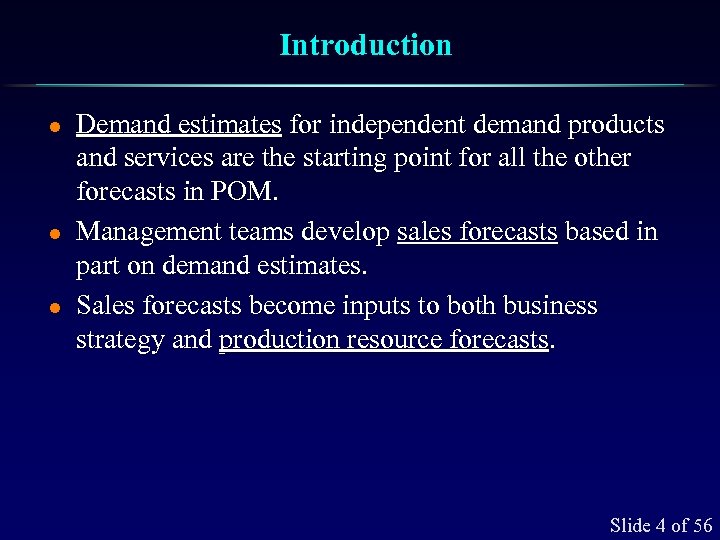 Introduction

- Demand estimates for independent demand products and services are the starting point for all the other forecasts in POM.
- Management teams develop sales forecasts based in part on demand estimates.
- Sales forecasts become inputs to both business strategy and production resource forecasts.

Slide 4 of 56